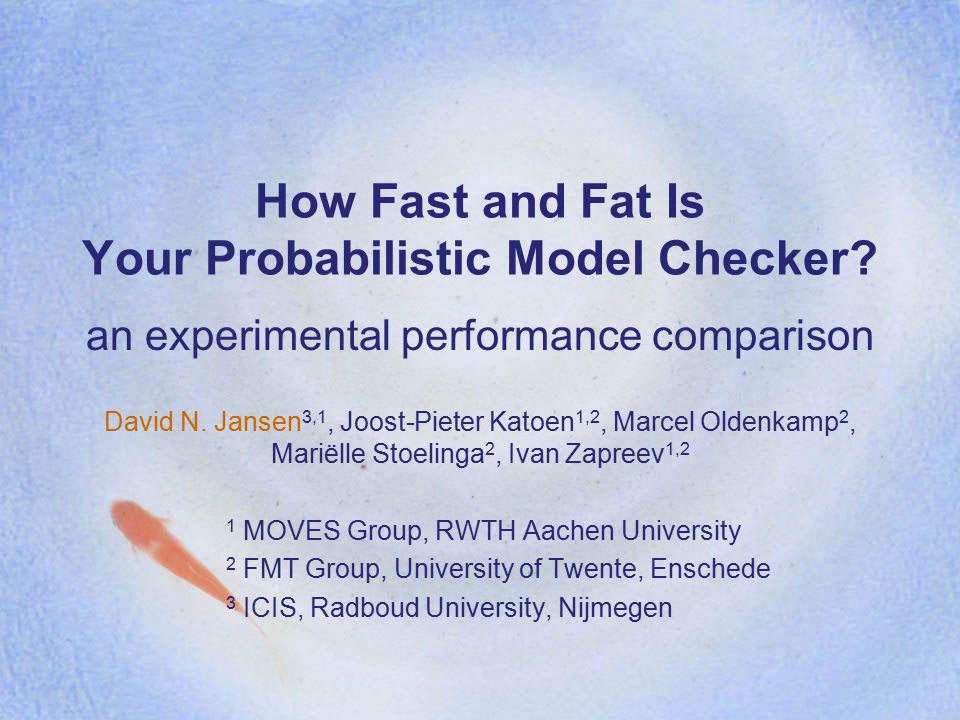 How Fast and Fat Is
Your Probabilistic Model Checker?

an experimental performance comparison

David N. Jansen$^{3,1}$, Joost-Pieter Katoen$^{1,2}$, Marcel Oldenkamp$^{2}$, Mariëlle Stoelinga$^{2}$, Ivan Zapreev$^{1,2}$

$^{1}$ MOVES Group, RWTH Aachen University
$^{2}$ FMT Group, University of Twente, Enschede
$^{3}$ ICIS, Radboud University, Nijmegen